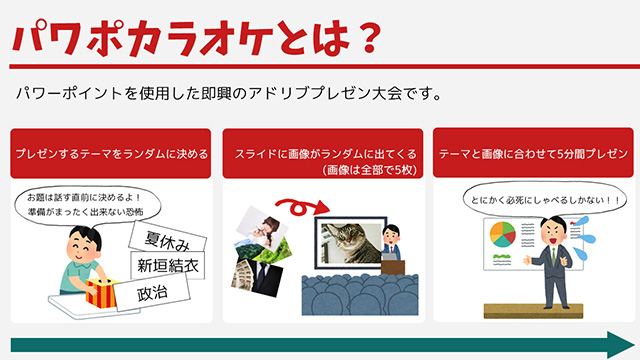 パワポカラオケとは？

パワーポイントを使用した即興のアドリブプレゼン大会です。

プレゼンするテーマをランダムに決める

お題は話す直前に決めるよ！
準備がまったく出来ない恐怖

夏休み

新垣結衣

政治

スライドに画像がランダムに出てくる
（画像は全部で5枚）

テーマと画像に合わせて5分間プレゼン

とにかく必死にしゃべるしかない！！